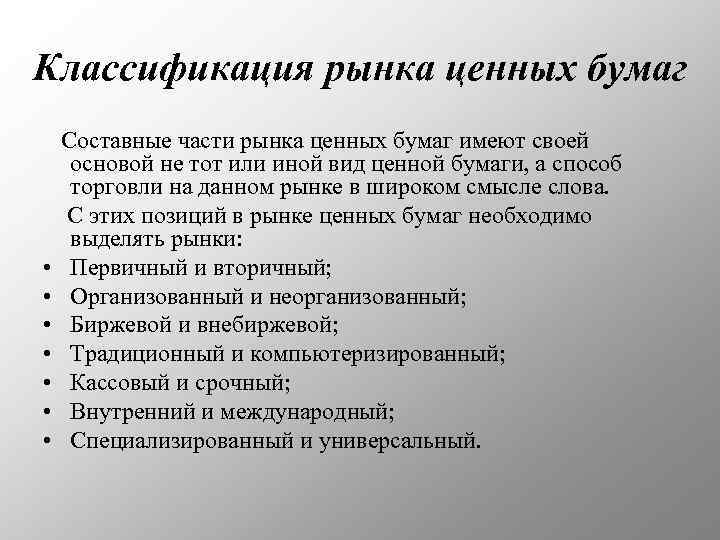 Классификация рынка ценных бумаг

Составные части рынка ценных бумаг имеют своей основой не тот или иной вид ценной бумаги, а способ торговли на данном рынке в широком смысле слова.

С этих позиций в рынке ценных бумаг необходимо выделять рынки:

• Первичный и вторичный;
• Организованный и неорганизованный;
• Биржевой и внебиржевой;
• Традиционный и компьютеризированный;
• Кассовый и срочный;
• Внутренний и международный;
• Специализированный и универсальный.